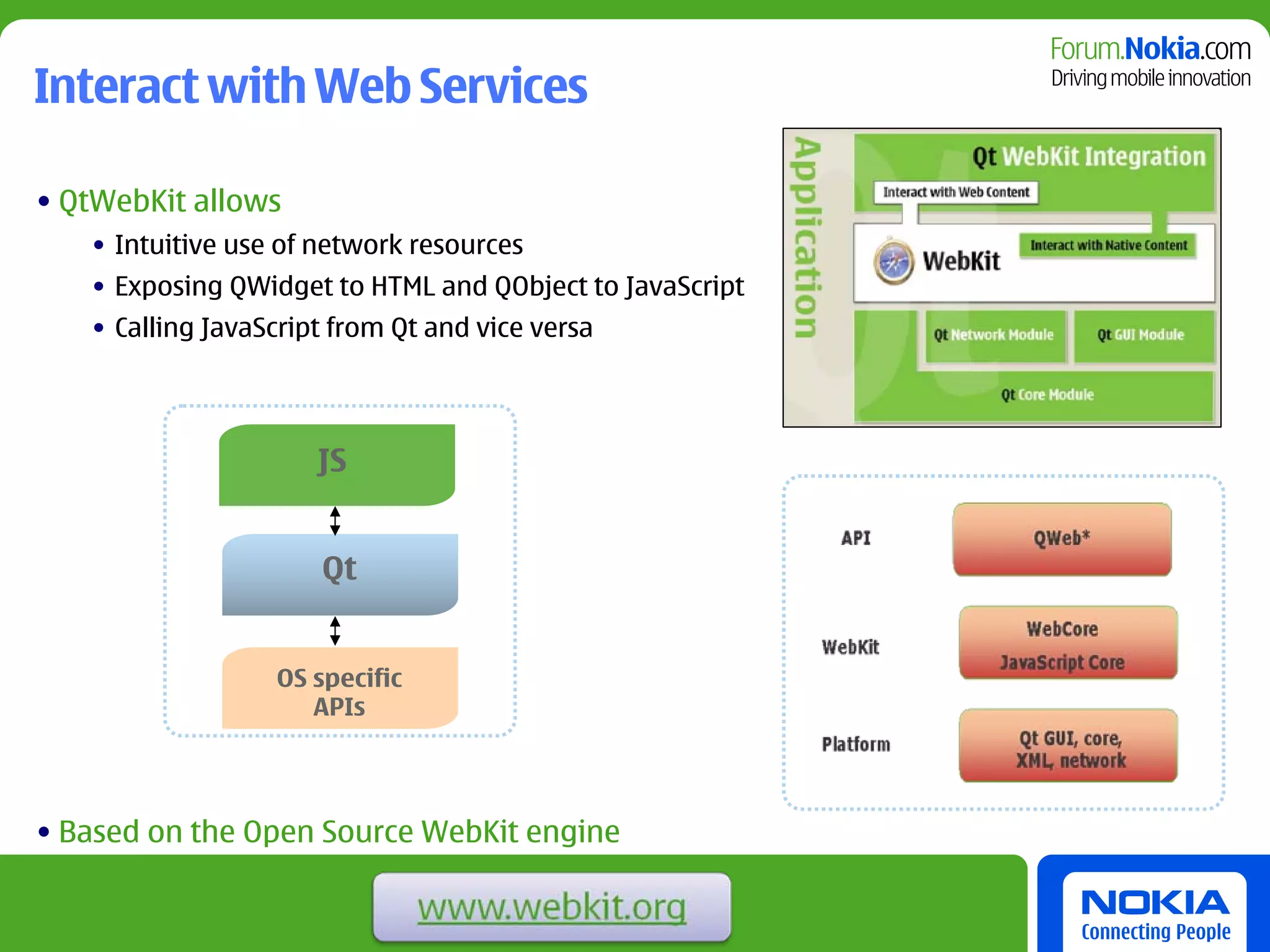 Forum.Nokia.com
Driving mobile innovation

Interact with Web Services

• QtWebKit allows
• Intuitive use of network resources
• Exposing QWidget to HTML and QObject to JavaScript
• Calling JavaScript from Qt and vice versa

Application
Qt WebKit Integration
Interact with Web Content
WebKit
Interact with Native Content
Qt Network Module
Qt GUI Module
Qt Core Module

JS
Qt
OS specific APIs

API
QWeb*
WebKit
WebCore
JavaScript Core
Platform
Qt GUI, core, XML, network

• Based on the Open Source WebKit engine

www.webkit.org

NOKIA
Connecting People